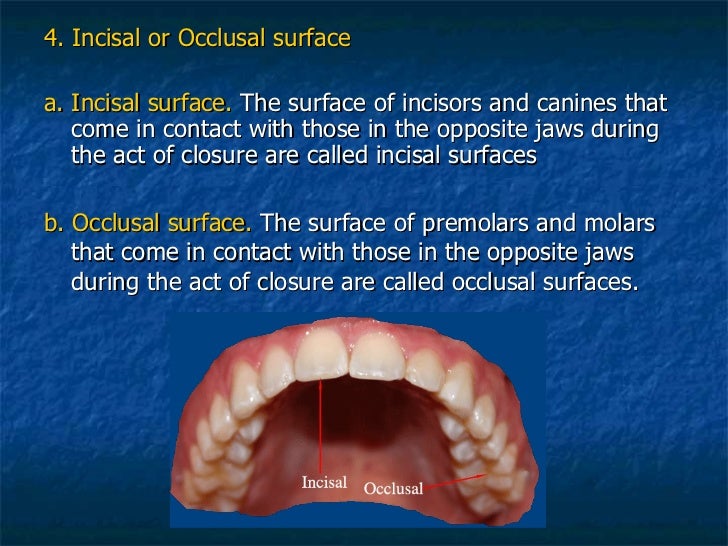 4. Incisal or Occlusal surface

a. Incisal surface. The surface of incisors and canines that come in contact with those in the opposite jaws during the act of closure are called incisal surfaces

b. Occlusal surface. The surface of premolars and molars that come in contact with those in the opposite jaws during the act of closure are called occlusal surfaces.

Incisal
Occlusal